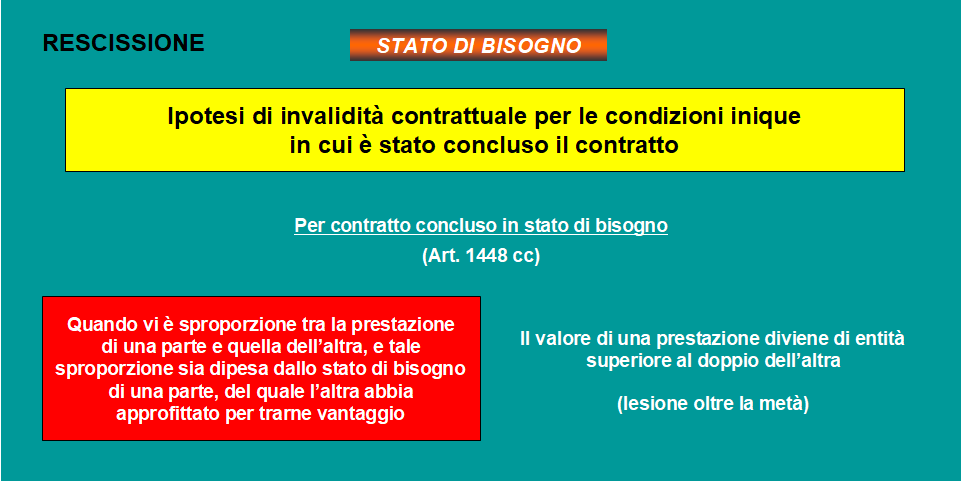 RESCISSIONE

STATO DI BISOGNO

Ipotesi di invalidità contrattuale per le condizioni inique in cui è stato concluso il contratto

Per contratto concluso in stato di bisogno

(Art. 1448 cc)

Quando vi è sproporzione tra la prestazione di una parte e quella dell'altra, e tale sproporzione sia dipesa dallo stato di bisogno di una parte, del quale l'altra abbia approfittato per trarne vantaggio

Il valore di una prestazione diviene di entità superiore al doppio dell'altra

(lesione oltre la metà)